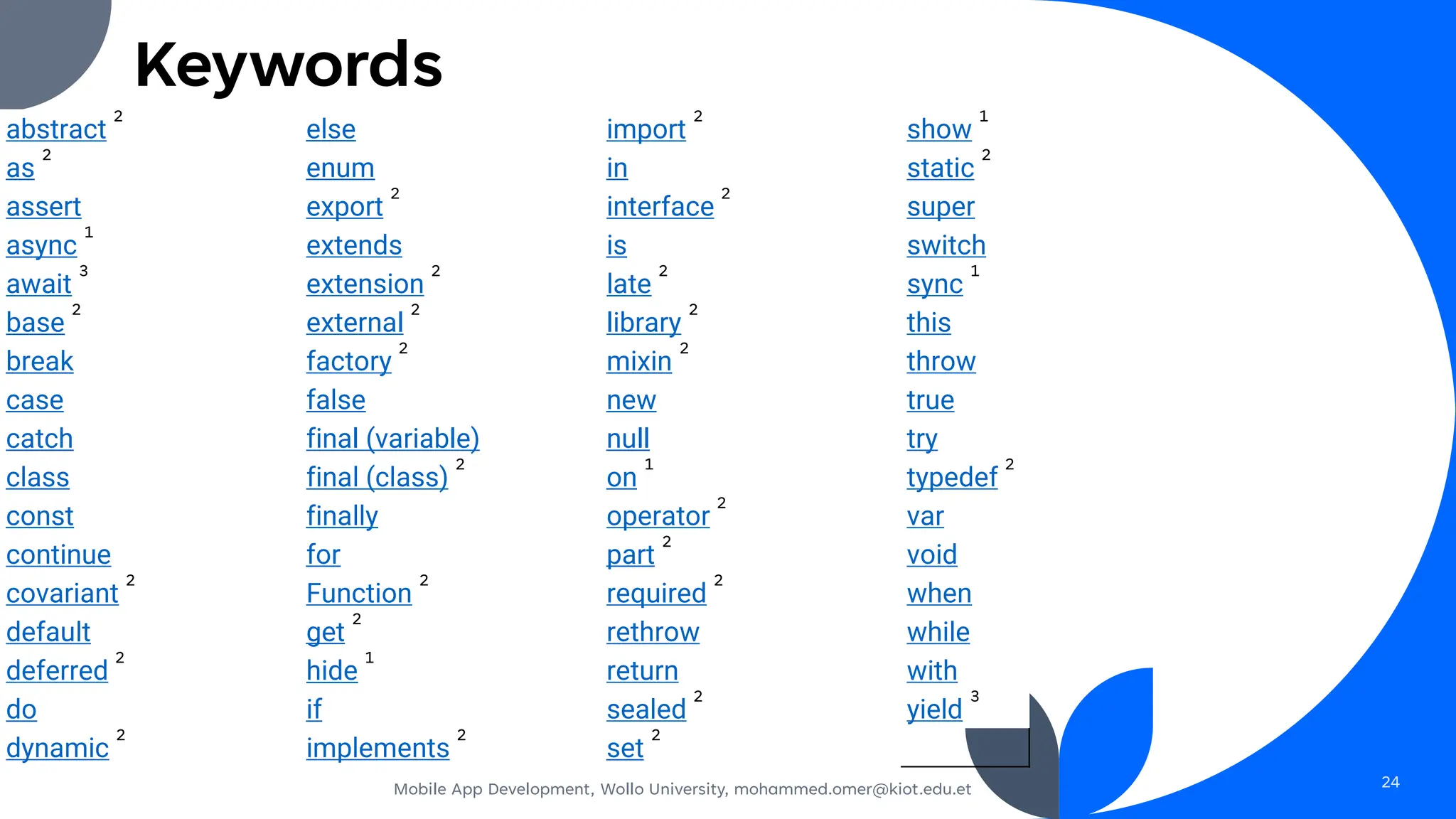 Keywords

abstract $^2$
as $^2$
assert
async $^1$
await $^3$
base $^2$
break
case
catch
class
const
continue
covariant $^2$
default
deferred $^2$
do
dynamic $^2$

else
enum
export $^2$
extends
extension $^2$
external $^2$
factory $^2$
false
final (variable)
final (class) $^2$
finally
for
Function $^2$
get $^2$
hide $^1$
if
implements $^2$

import $^2$
in
interface $^2$
is
late $^2$
library $^2$
mixin $^2$
new
null
on $^1$
operator $^2$
part $^2$
required $^2$
rethrow
return
sealed $^2$
set $^2$

show $^1$
static $^2$
super
switch
sync $^1$
this
throw
true
try
typedef $^2$
var
void
when
while
with
yield $^3$

Mobile App Development, Wollo University, mohammed.omer@kiot.edu.et

24